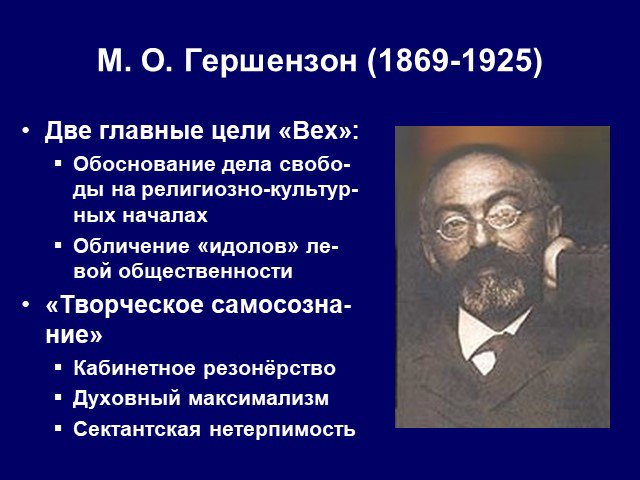 М. О. Гершензон (1869-1925)

• Две главные цели «Вех»:
  ▪ Обоснование дела свободы на религиозно-культурных началах
  ▪ Обличение «идолов» левой общественности
• «Творческое самосознание»
  ▪ Кабинетное резонёрство
  ▪ Духовный максимализм
  ▪ Сектантская нетерпимость